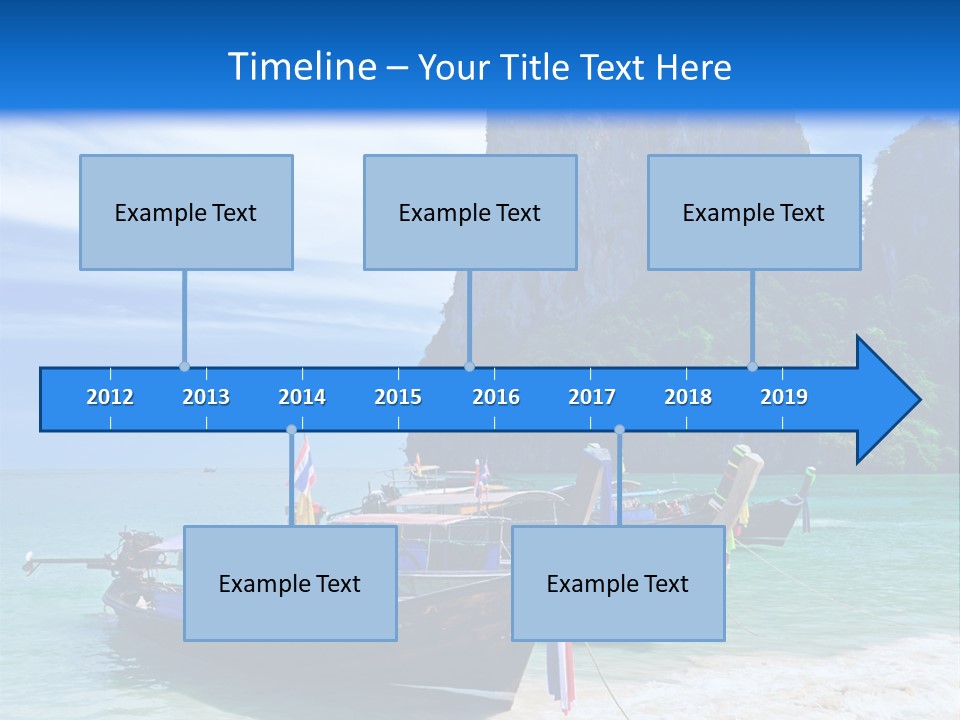 Timeline – Your Title Text Here

Example Text

Example Text

Example Text

2012 2013 2014 2015 2016 2017 2018 2019

Example Text

Example Text